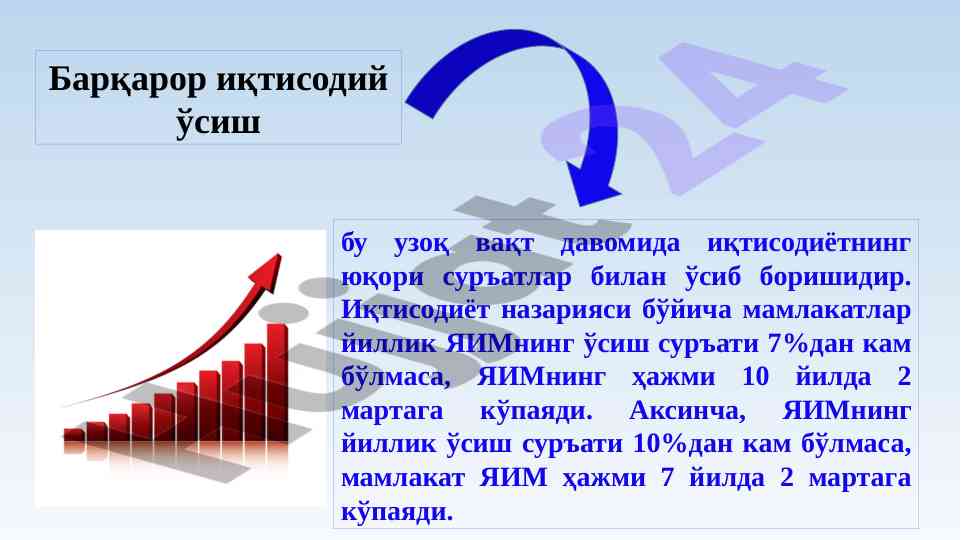 Барқарор иқтисодий ўсиш

бу узоқ вақт давомида иқтисодиётнинг юқори суръатлар билан ўсиб боришидир. Иқтисодиёт назарияси бўйича мамлакатлар йиллик ЯИМнинг ўсиш суръати 7%дан кам бўлмаса, ЯИМнинг ҳажми 10 йилда 2 мартага кўпаяди. Аксинча, ЯИМнинг йиллик ўсиш суръати 10%дан кам бўлмаса, мамлакат ЯИМ ҳажми 7 йилда 2 мартага кўпаяди.

hujjat24